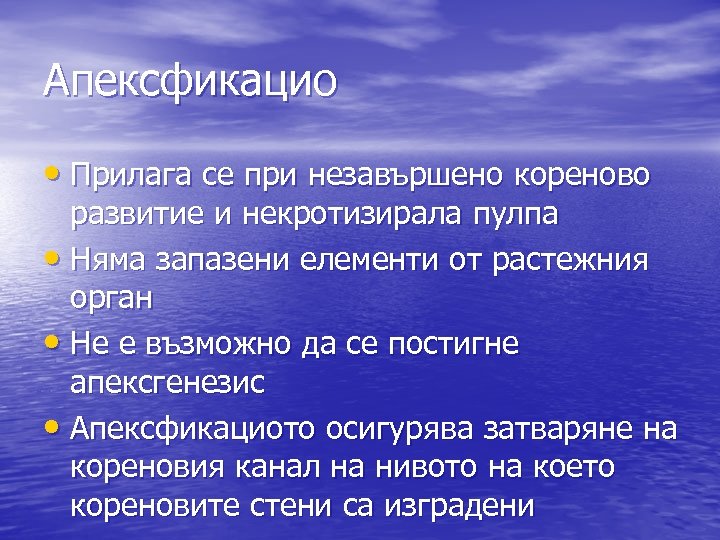 Апексфикацио

• Прилага се при незавършено кореново развитие и некротизирала пулпа
• Няма запазени елементи от растежния орган
• Не е възможно да се постигне апексгенезис
• Апексфикациото осигурява затваряне на кореновия канал на нивото на което кореновите стени са изградени